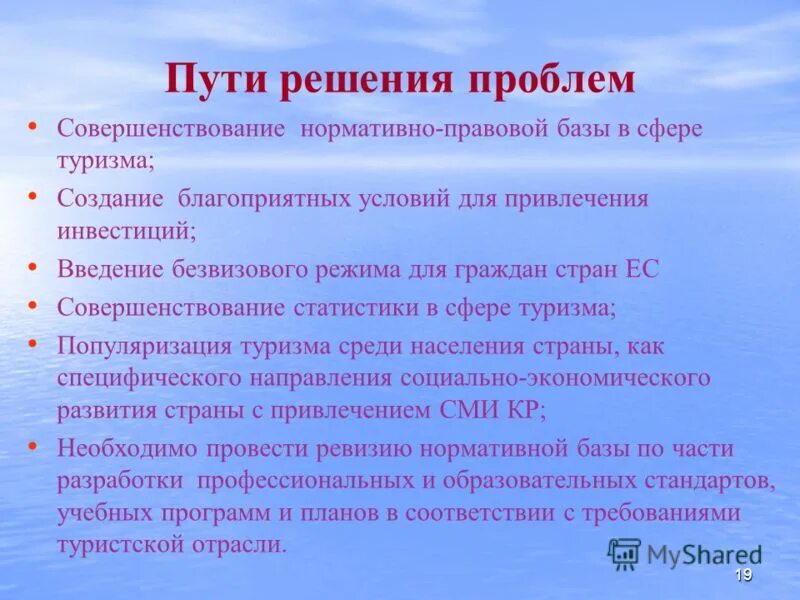 Пути решения проблем

• Совершенствование нормативно-правовой базы в сфере туризма;
• Создание благоприятных условий для привлечения инвестиций;
• Введение безвизового режима для граждан стран ЕС
• Совершенствование статистики в сфере туризма;
• Популяризация туризма среди населения страны, как специфического направления социально-экономического развития страны с привлечением СМИ КР;
• Необходимо провести ревизию нормативной базы по части разработки профессиональных и образовательных стандартов, учебных программ и планов в соответствии с требованиями туристской отрасли.

MyShared

19